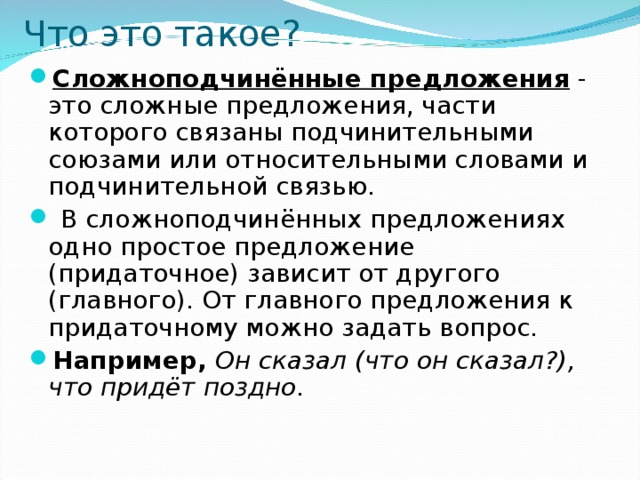 Что это такое?

Сложноподчинённые предложения - это сложные предложения, части которого связаны подчинительными союзами или относительными словами и подчинительной связью.

В сложноподчинённых предложениях одно простое предложение (придаточное) зависит от другого (главного). От главного предложения к придаточному можно задать вопрос.

Например, Он сказал (что он сказал?), что придёт поздно.